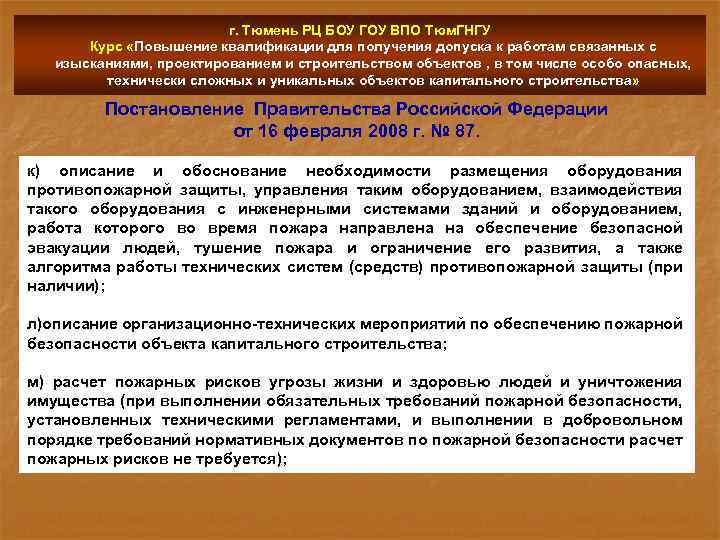 г. Тюмень РЦ БОУ ГОУ ВПО ТюмГНГУ
Курс «Повышение квалификации для получения допуска к работам связанных с изысканиями, проектированием и строительством объектов , в том числе особо опасных, технически сложных и уникальных объектов капитального строительства»

Постановление Правительства Российской Федерации от 16 февраля 2008 г. № 87.

к) описание и обоснование необходимости размещения оборудования противопожарной защиты, управления таким оборудованием, взаимодействия такого оборудования с инженерными системами зданий и оборудованием, работа которого во время пожара направлена на обеспечение безопасной эвакуации людей, тушение пожара и ограничение его развития, а также алгоритма работы технических систем (средств) противопожарной защиты (при наличии);

л)описание организационно-технических мероприятий по обеспечению пожарной безопасности объекта капитального строительства;

м) расчет пожарных рисков угрозы жизни и здоровью людей и уничтожения имущества (при выполнении обязательных требований пожарной безопасности, установленных техническими регламентами, и выполнении в добровольном порядке требований нормативных документов по пожарной безопасности расчет пожарных рисков не требуется);